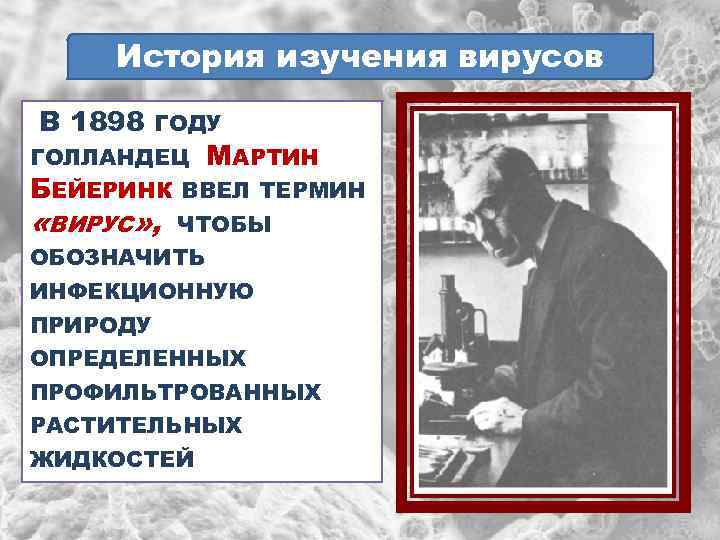 История изучения вирусов

В 1898 году голландец Мартин Бейеринк ввел термин «вирус», чтобы обозначить инфекционную природу определенных профильтрованных растительных жидкостей